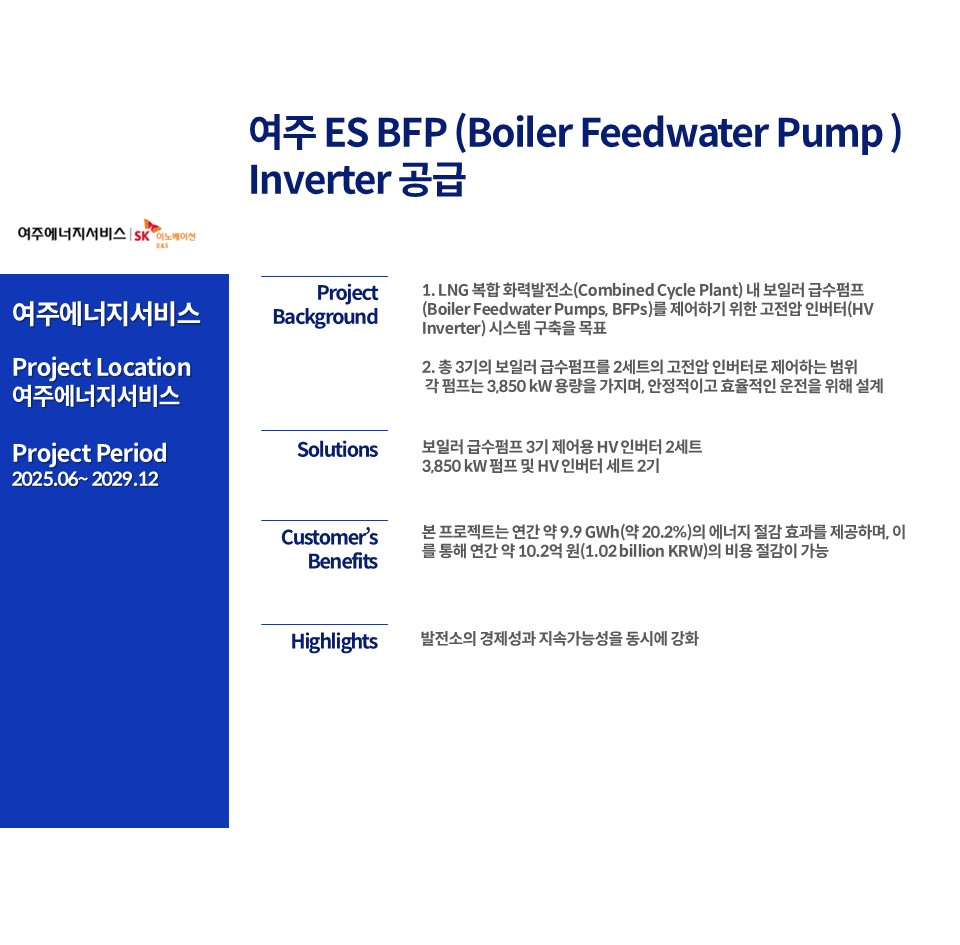 여주 ES BFP (Boiler Feedwater Pump ) Inverter 공급

여주에너지서비스 | SK 이노베이션 E&S

여주에너지서비스

Project Location
여주에너지서비스

Project Period
2025.06~ 2029.12

Project Background

1. LNG 복합 화력발전소(Combined Cycle Plant) 내 보일러 급수펌프 (Boiler Feedwater Pumps, BFPs)를 제어하기 위한 고전압 인버터(HV Inverter) 시스템 구축을 목표

2. 총 3기의 보일러 급수펌프를 2세트의 고전압 인버터로 제어하는 범위 각 펌프는 3,850 kW 용량을 가지며, 안정적이고 효율적인 운전을 위해 설계

Solutions

보일러 급수펌프 3기 제어용 HV 인버터 2세트
3,850 kW 펌프 및 HV 인버터 세트 2기

Customer's Benefits

본 프로젝트는 연간 약 9.9 GWh(약 20.2%)의 에너지 절감 효과를 제공하며, 이를 통해 연간 약 10.2억 원(1.02 billion KRW)의 비용 절감이 가능

Highlights

발전소의 경제성과 지속가능성을 동시에 강화